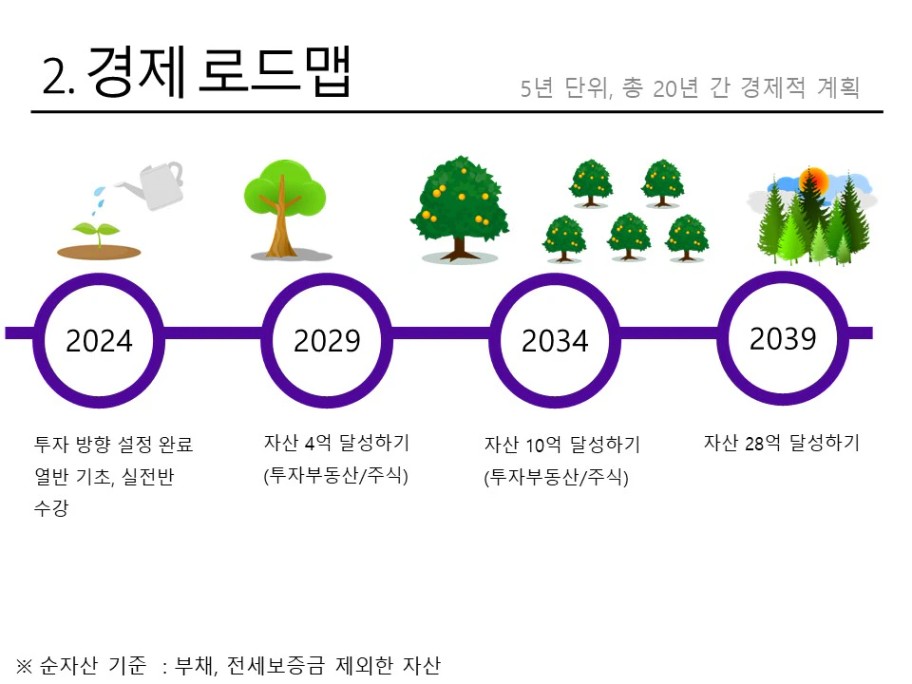 2. 경제 로드맵

5년 단위, 총 20년 간 경제적 계획

2024

2029

2034

2039

투자 방향 설정 완료
열반 기초, 실전반
수강

자산 4억 달성하기
(투자부동산/주식)

자산 10억 달성하기
(투자부동산/주식)

자산 28억 달성하기

※ 순자산 기준 : 부채, 전세보증금 제외한 자산